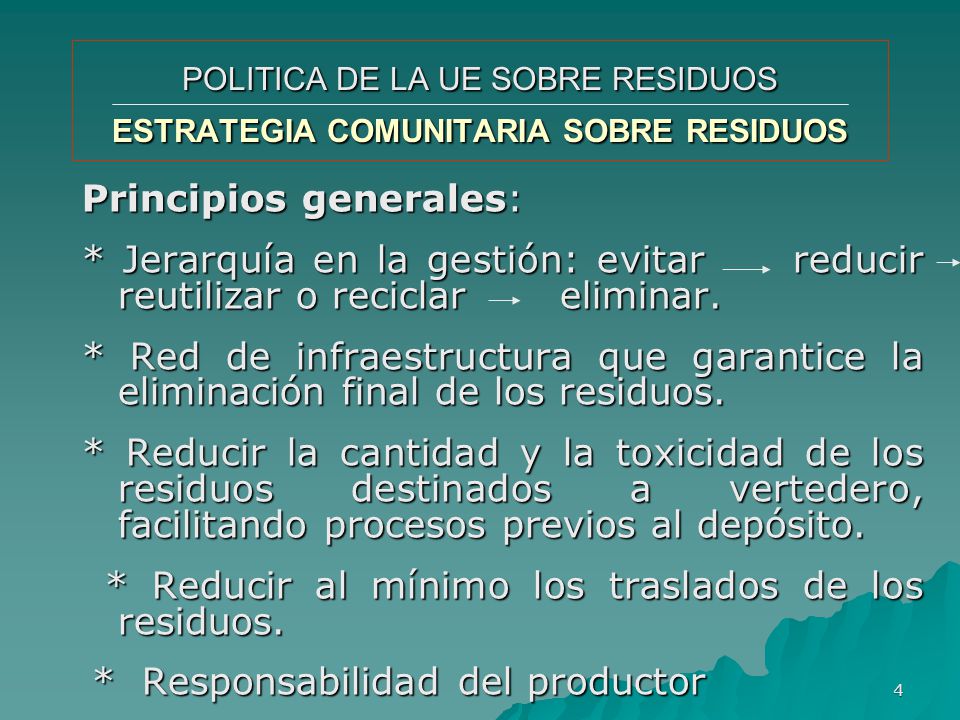 POLITICA DE LA UE SOBRE RESIDUOS

ESTRATEGIA COMUNITARIA SOBRE RESIDUOS

Principios generales:

* Jerarquía en la gestión: evitar → reducir → reutilizar o reciclar → eliminar.

* Red de infraestructura que garantice la eliminación final de los residuos.

* Reducir la cantidad y la toxicidad de los residuos destinados a vertedero, facilitando procesos previos al depósito.

* Reducir al mínimo los traslados de los residuos.

* Responsabilidad del productor

4